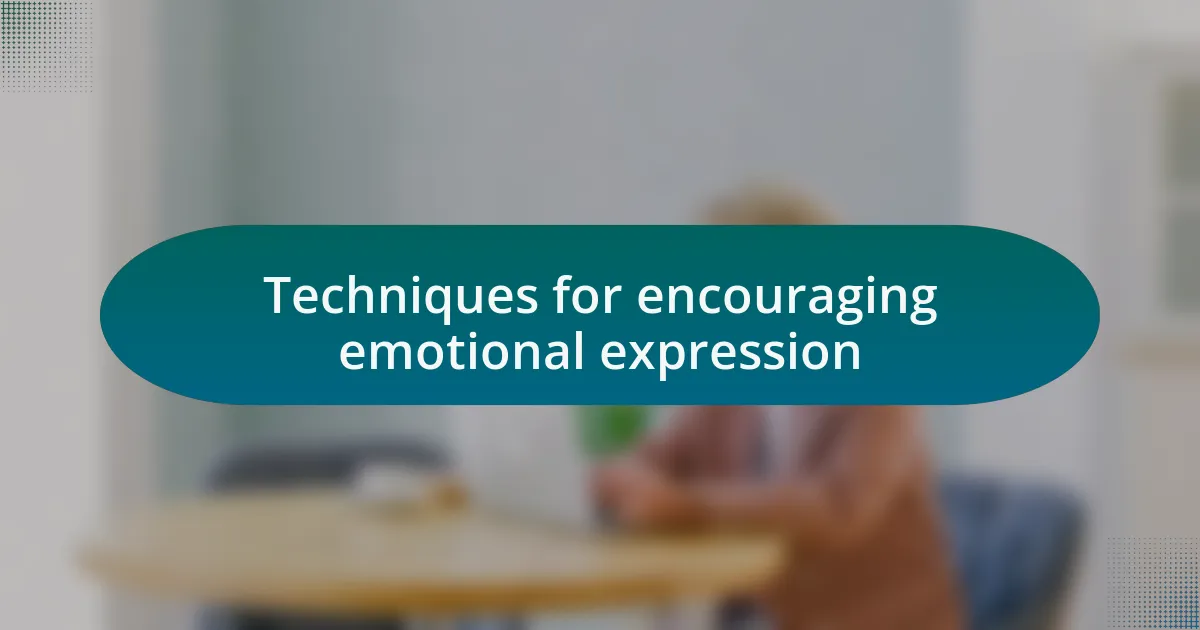 Techniques for encouraging emotional expression